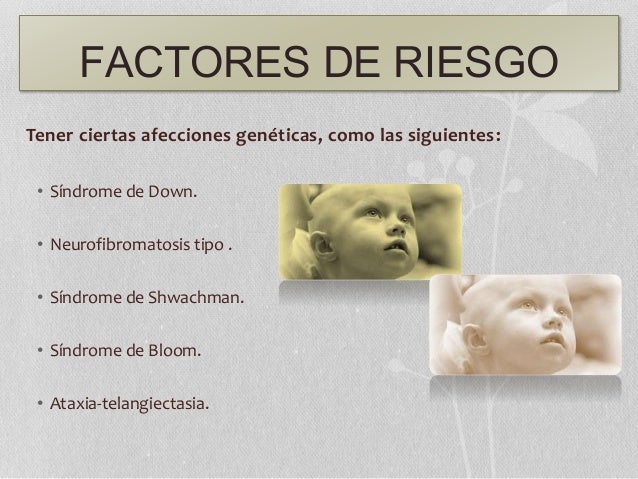 FACTORES DE RIESGO

Tener ciertas afecciones genéticas, como las siguientes:

• Síndrome de Down.

• Neurofibromatosis tipo .

• Síndrome de Shwachman.

• Síndrome de Bloom.

• Ataxia-telangiectasia.